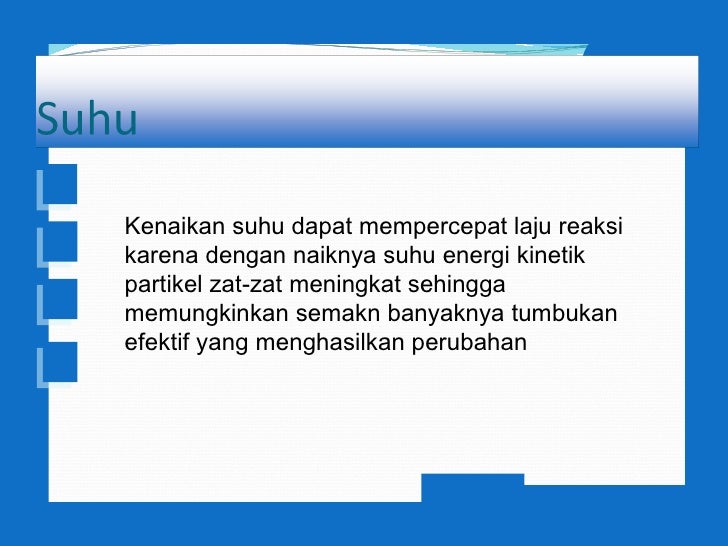 Suhu

Kenaikan suhu dapat mempercepat laju reaksi karena dengan naiknya suhu energi kinetik partikel zat-zat meningkat sehingga memungkinkan semakn banyaknya tumbukan efektif yang menghasilkan perubahan